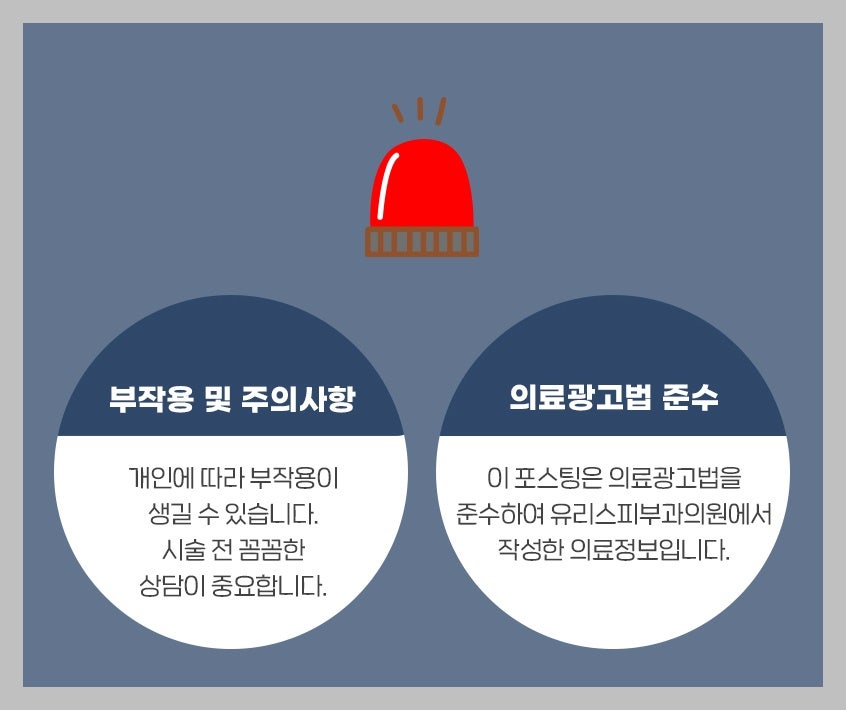 부작용 및 주의사항

개인에 따라 부작용이 생길 수 있습니다. 시술 전 꼼꼼한 상담이 중요합니다.

의료광고법 준수

이 포스팅은 의료광고법을 준수하여 유리스피부과의원에서 작성한 의료정보입니다.